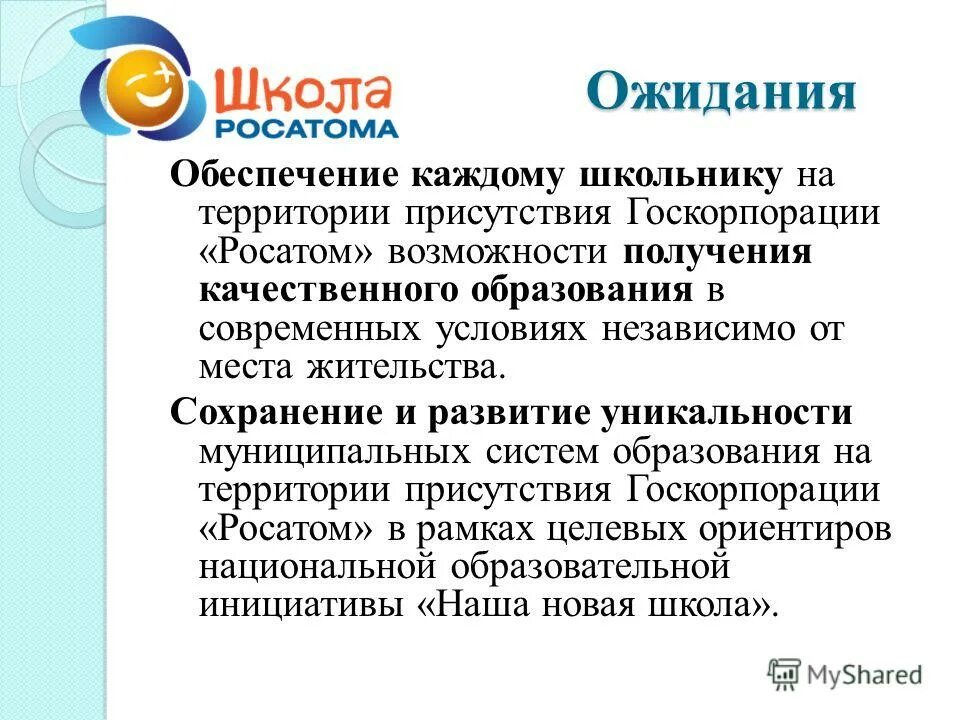 Школа РОСАТОМА

Ожидания

Обеспечение каждому школьнику на территории присутствия Госкорпорации «Росатом» возможности получения качественного образования в современных условиях независимо от места жительства.

Сохранение и развитие уникальности муниципальных систем образования на территории присутствия Госкорпорации «Росатом» в рамках целевых ориентиров национальной образовательной инициативы «Наша новая школа».

MyShared